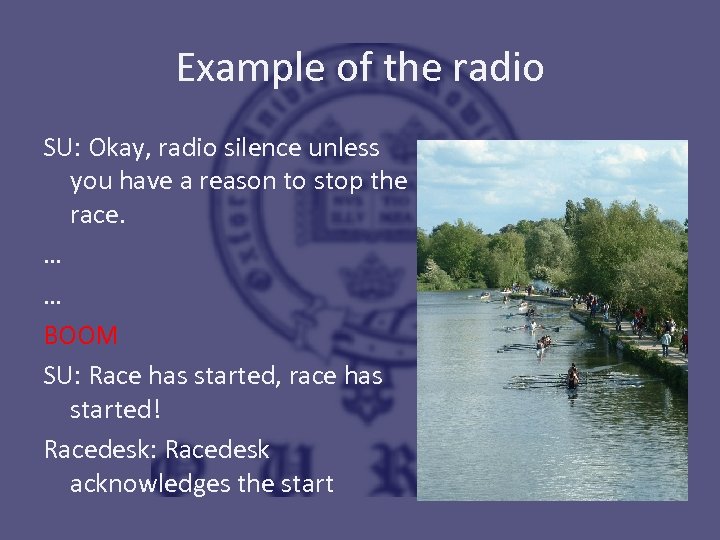 Example of the radio

SU: Okay, radio silence unless you have a reason to stop the race.

…

…

BOOM

SU: Race has started, race has started!

Racedesk: Racedesk acknowledges the start